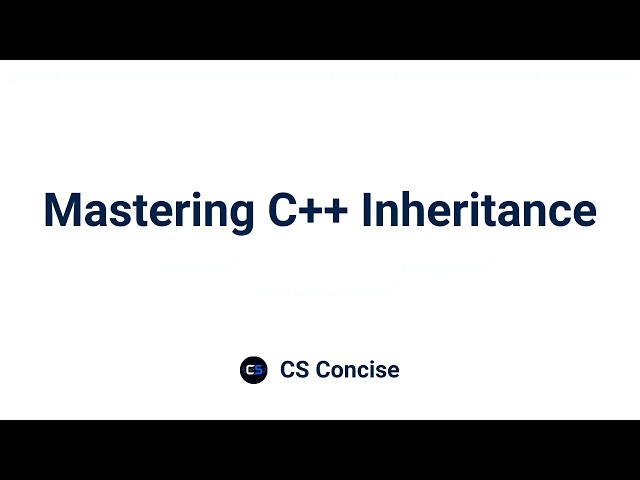 Mastering C++ Inheritance

CS

CS Concise